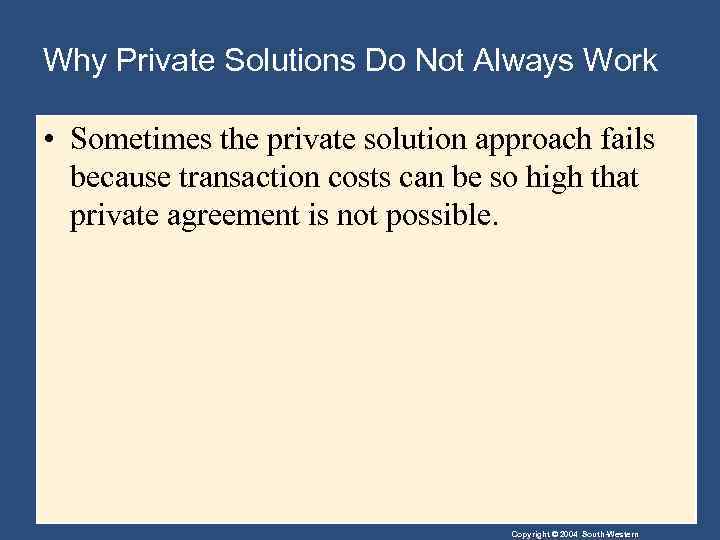 Why Private Solutions Do Not Always Work

• Sometimes the private solution approach fails because transaction costs can be so high that private agreement is not possible.

Copyright © 2004 South-Western